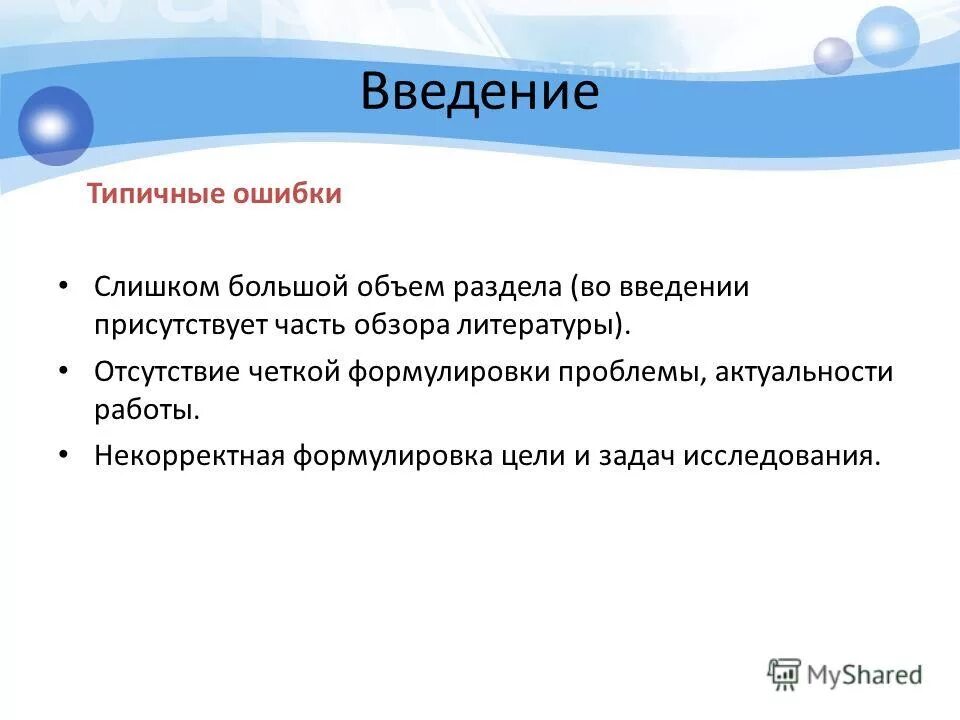 Введение

Типичные ошибки

• Слишком большой объем раздела (во введении присутствует часть обзора литературы).
• Отсутствие четкой формулировки проблемы, актуальности работы.
• Некорректная формулировка цели и задач исследования.

MyShared